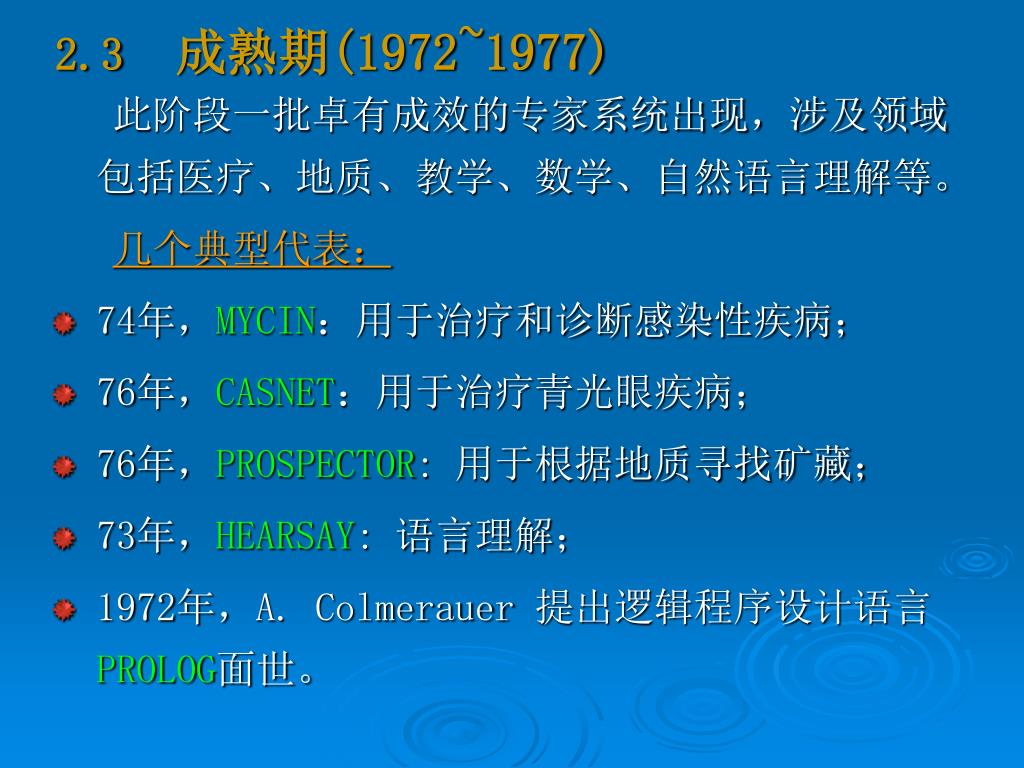 2.3 成熟期(1972~1977)

此阶段一批卓有成效的专家系统出现，涉及领域包括医疗、地质、教学、数学、自然语言理解等。

几个典型代表：

74年，MYCIN：用于治疗和诊断感染性疾病；

76年，CASNET：用于治疗青光眼疾病；

76年，PROSPECTOR: 用于根据地质寻找矿藏；

73年，HEARSAY: 语言理解；

1972年，A. Colmerauer 提出逻辑程序设计语言PROLOG面世。